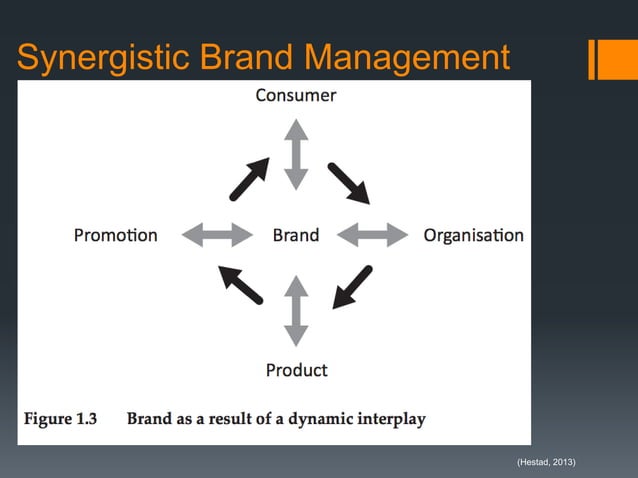 Synergistic Brand Management

Consumer

Promotion

Brand

Organisation

Product

Figure 1.3 Brand as a result of a dynamic interplay

(Hestad, 2013)